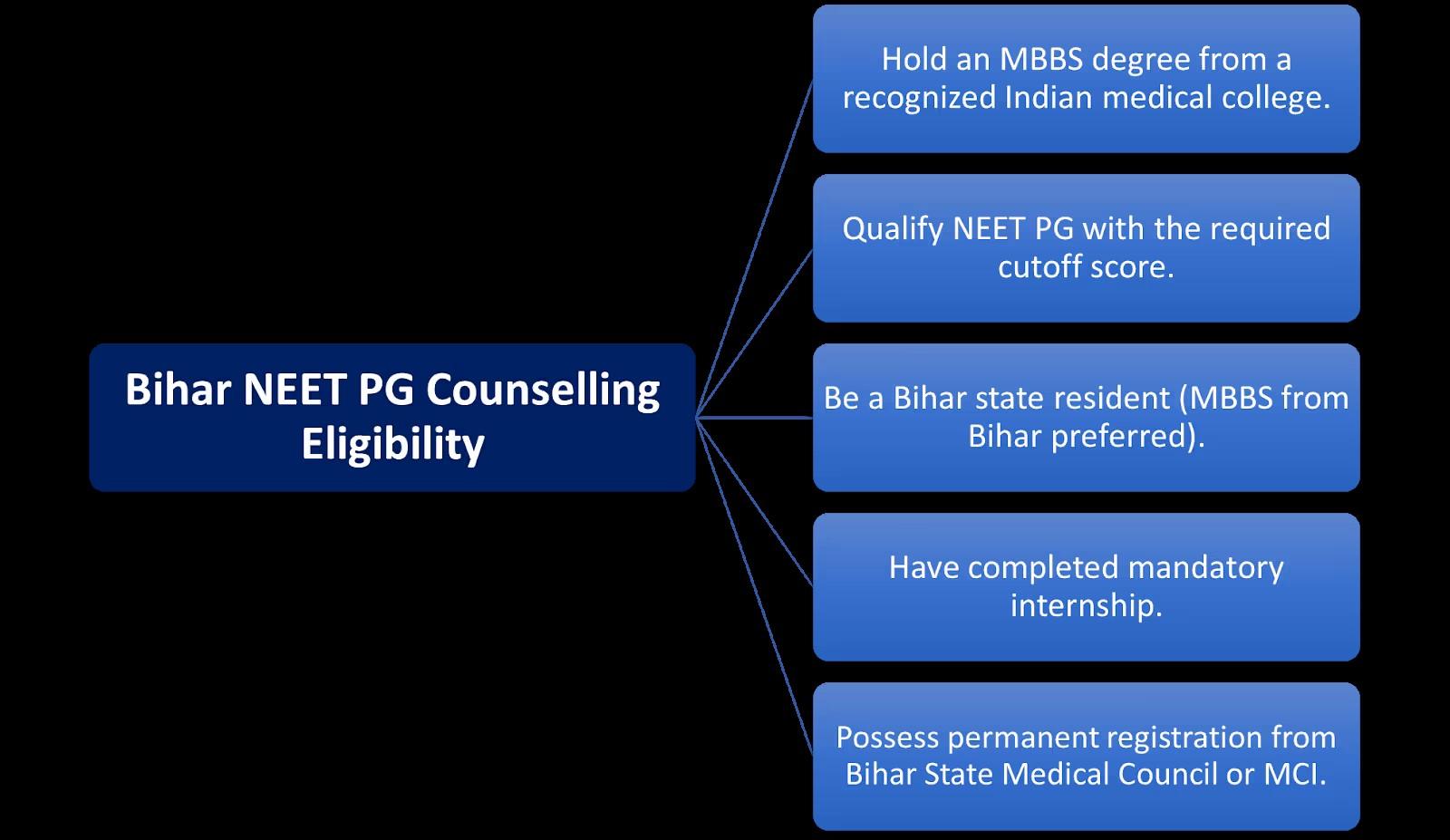 Bihar NEET PG Counselling Eligibility

Hold an MBBS degree from a recognized Indian medical college.

Qualify NEET PG with the required cutoff score.

Be a Bihar state resident (MBBS from Bihar preferred).

Have completed mandatory internship.

Possess permanent registration from Bihar State Medical Council or MCI.